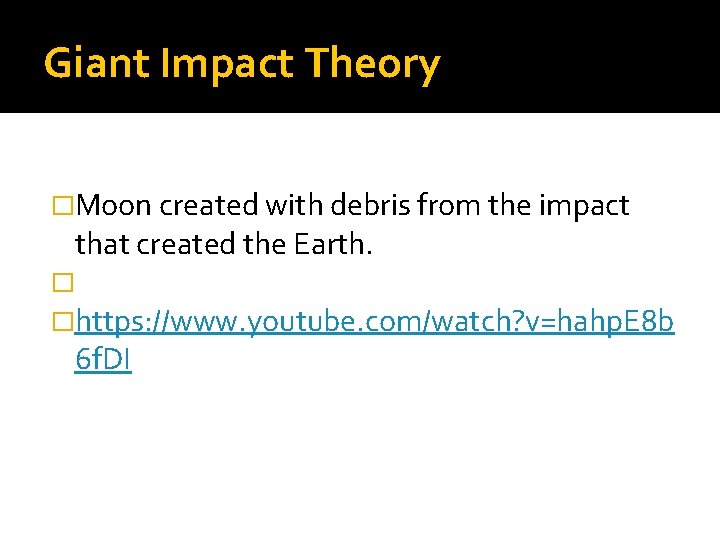 Giant Impact Theory

Moon created with debris from the impact that created the Earth.

https://www.youtube.com/watch?v=hahpE8b6fDI